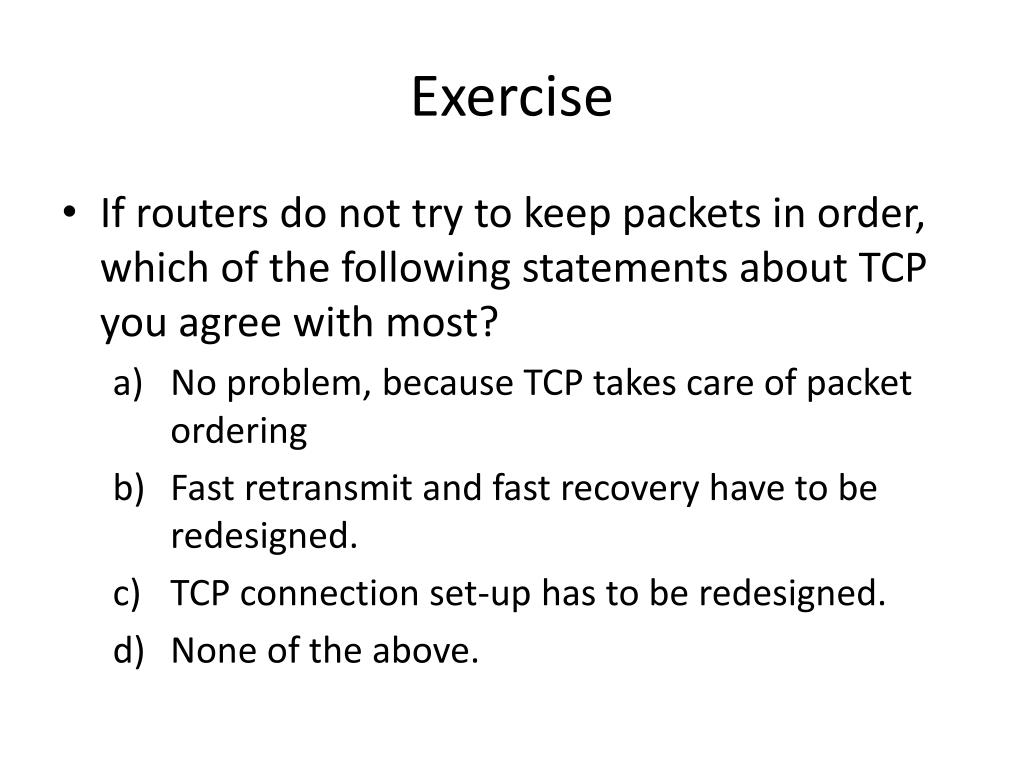 Exercise

• If routers do not try to keep packets in order, which of the following statements about TCP you agree with most?

a) No problem, because TCP takes care of packet ordering

b) Fast retransmit and fast recovery have to be redesigned.

c) TCP connection set-up has to be redesigned.

d) None of the above.